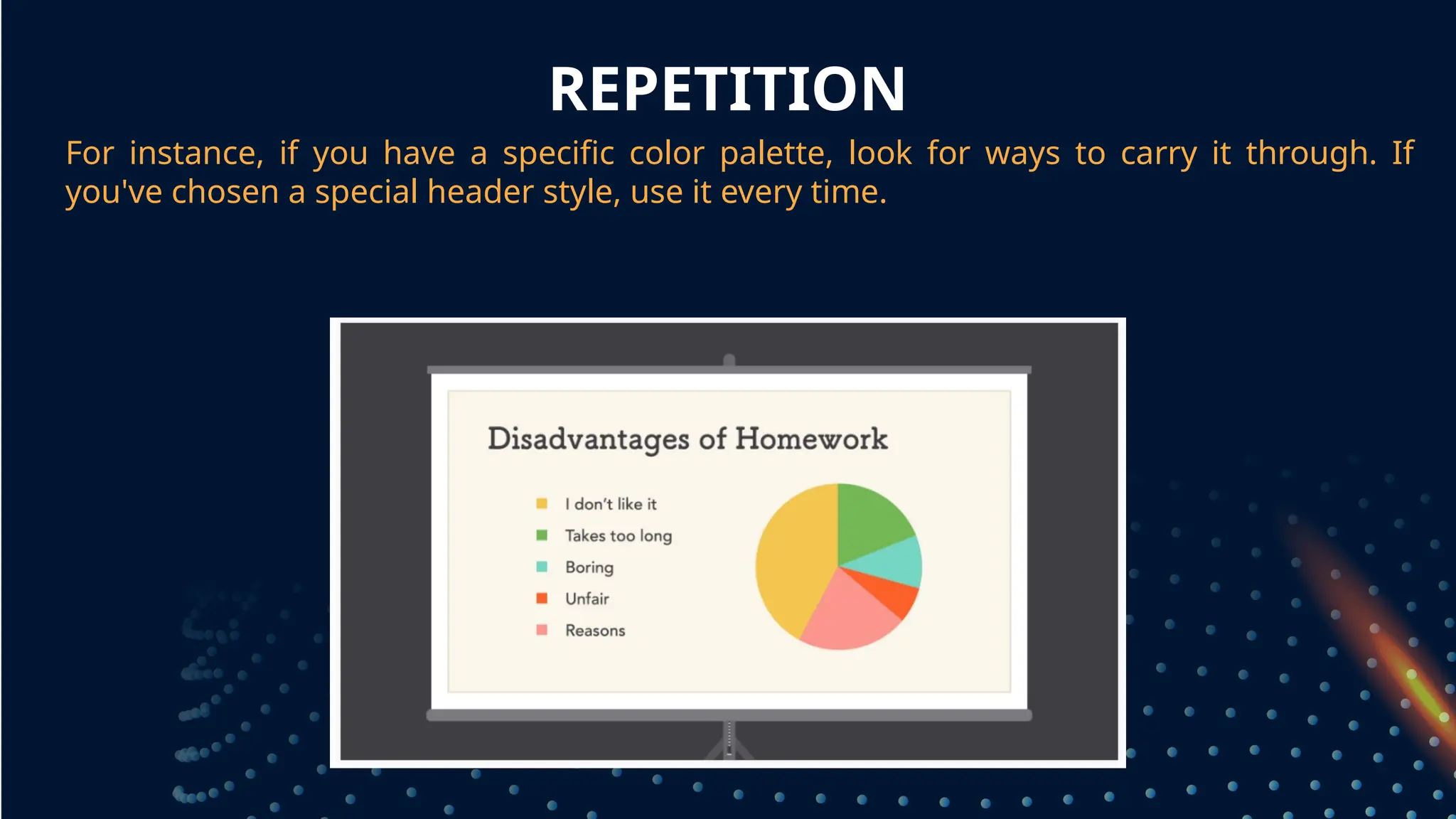 REPETITION

For instance, if you have a specific color palette, look for ways to carry it through. If you've chosen a special header style, use it every time.

Disadvantages of Homework

I don't like it
Takes too long
Boring
Unfair
Reasons